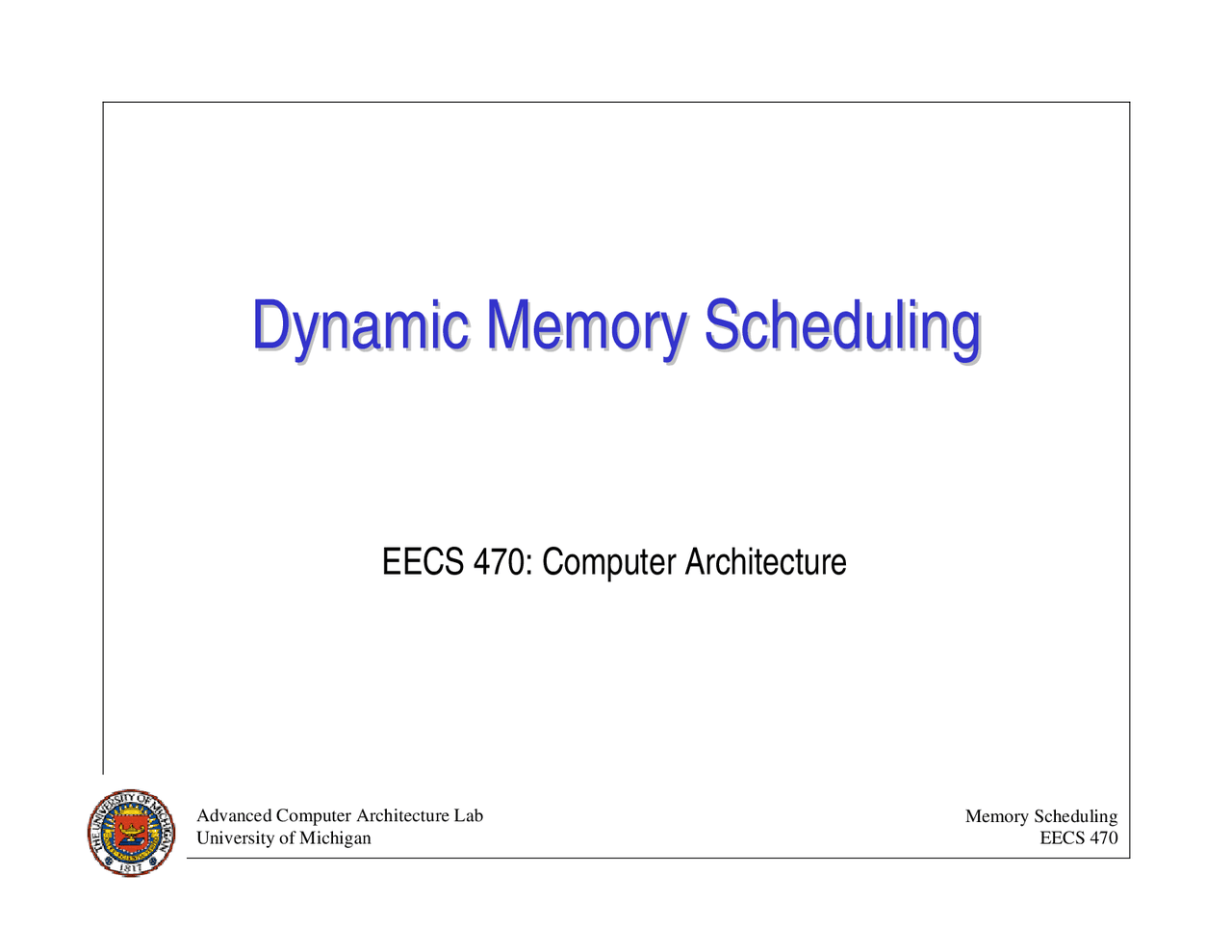 Dynamic Memory Scheduling

EECS 470: Computer Architecture

THE UNIVERSITY OF MICHIGAN
1817

Advanced Computer Architecture Lab
University of Michigan

Memory Scheduling
EECS 470